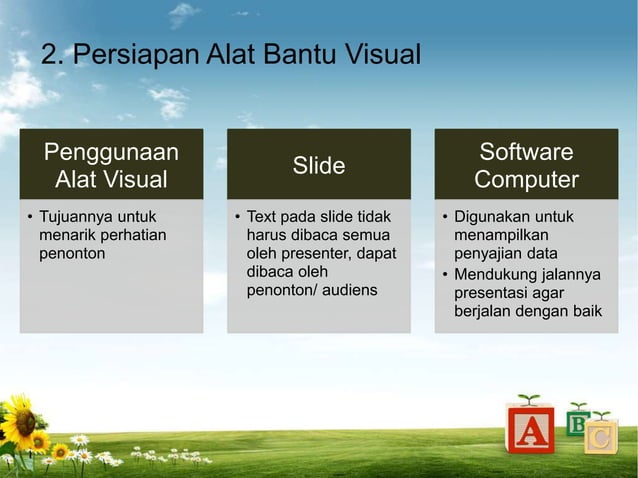 2. Persiapan Alat Bantu Visual

Penggunaan Alat Visual

• Tujuannya untuk menarik perhatian penonton

Slide

• Text pada slide tidak harus dibaca semua oleh presenter, dapat dibaca oleh penonton/ audiens

Software Computer

• Digunakan untuk menampilkan penyajian data
• Mendukung jalannya presentasi agar berjalan dengan baik

A B C